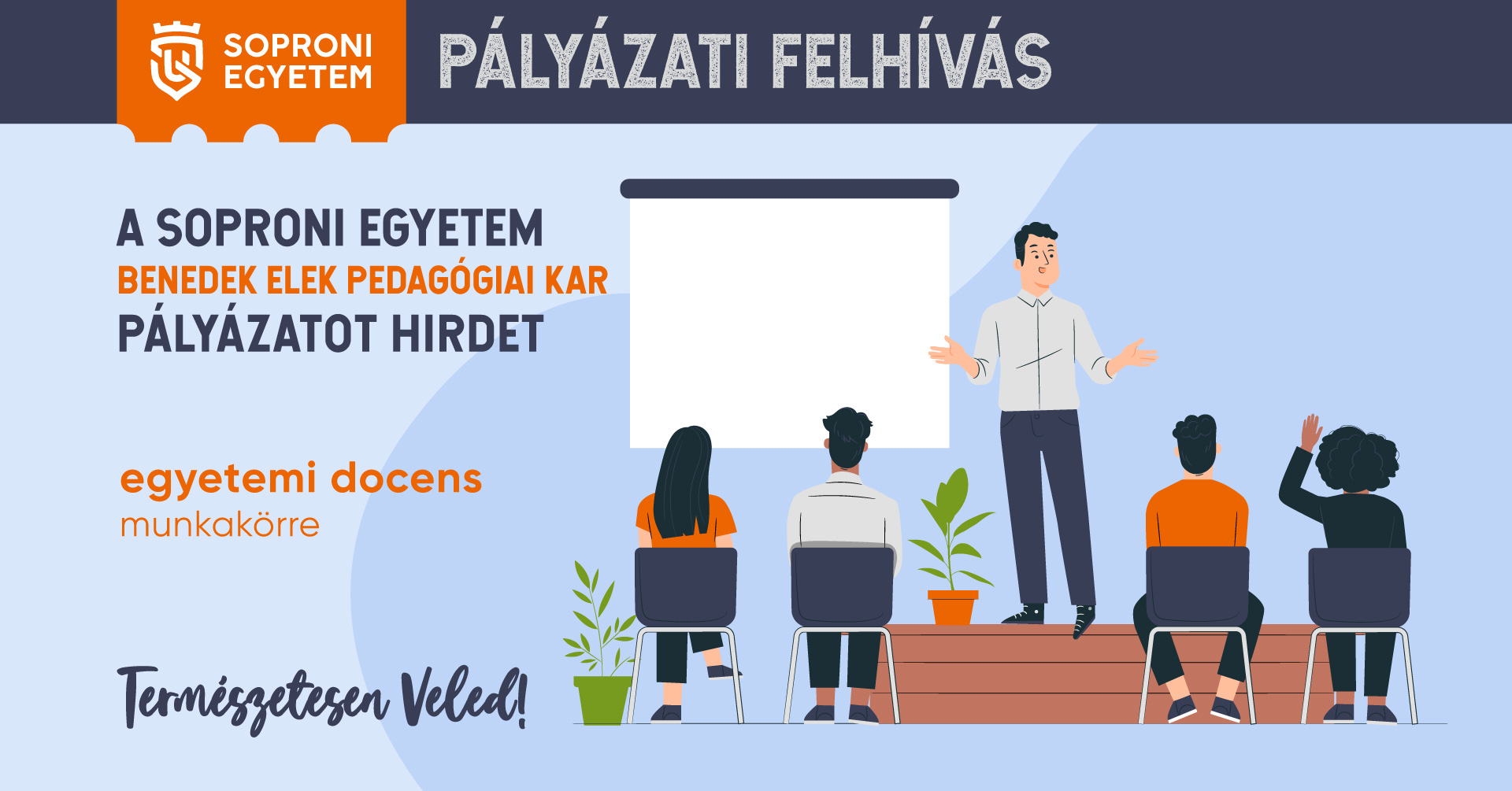 SOPRONI EGYETEM

PÁLYÁZATI FELHÍVÁS

A SOPRONI EGYETEM
BENEDEK ELEK PEDAGÓGIAI KAR
PÁLYÁZATOT HIRDET

egyetemi docens
munkakörre

Természetesen Veled!